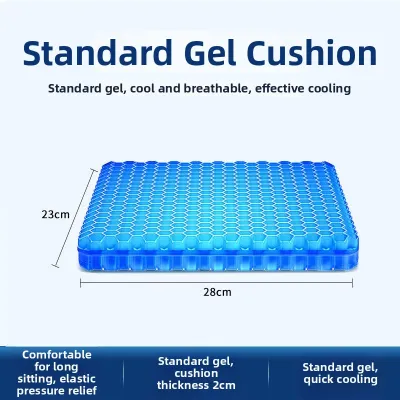 Standard Gel Cushion

Standard gel, cool and breathable, effective cooling

23cm

28cm

Comfortable for long sitting, elastic pressure relief

Standard gel, cushion thickness 2cm

Standard gel, quick cooling